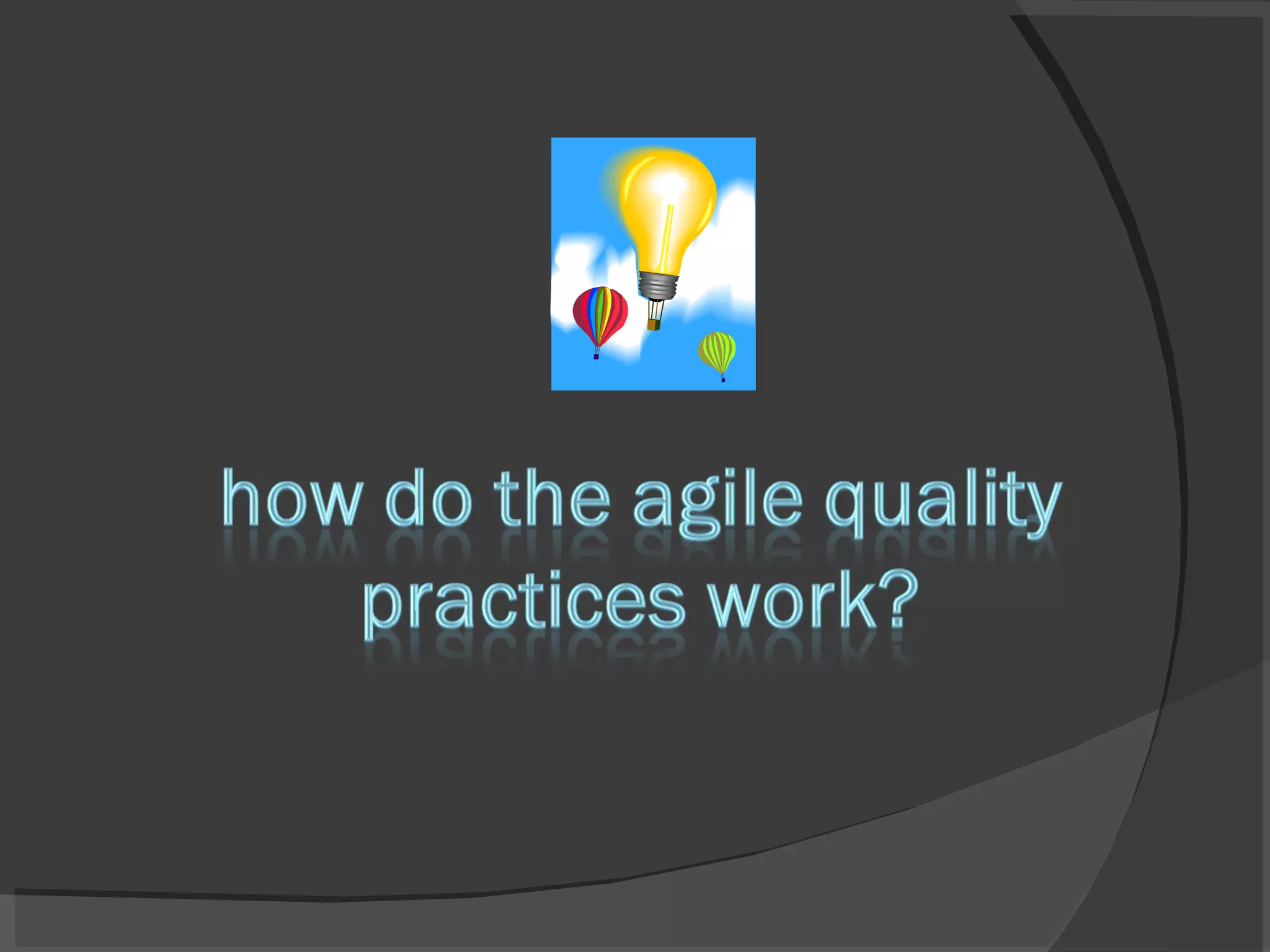 how do the agile quality practices work?